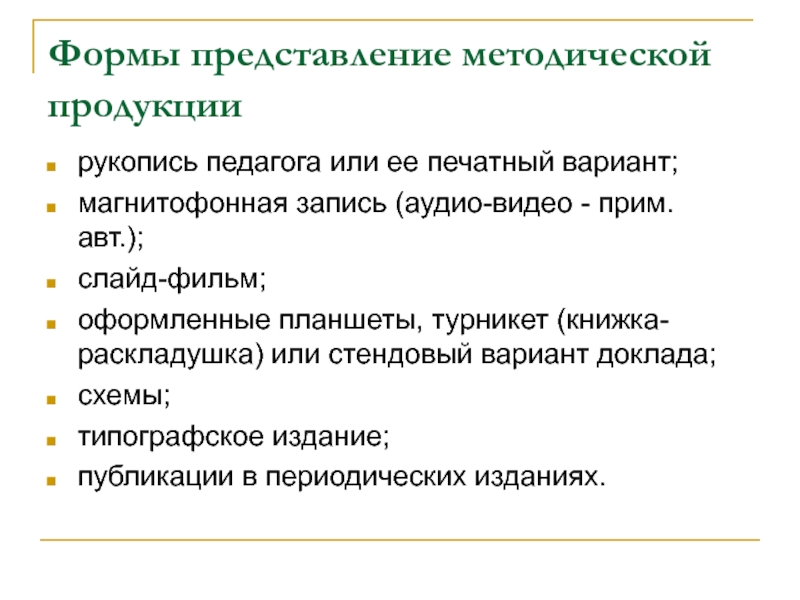 Формы представление методической продукции

- рукопись педагога или ее печатный вариант;
- магнитофонная запись (аудио-видео - прим. авт.);
- слайд-фильм;
- оформленные планшеты, турникет (книжка-раскладушка) или стендовый вариант доклада;
- схемы;
- типографское издание;
- публикации в периодических изданиях.